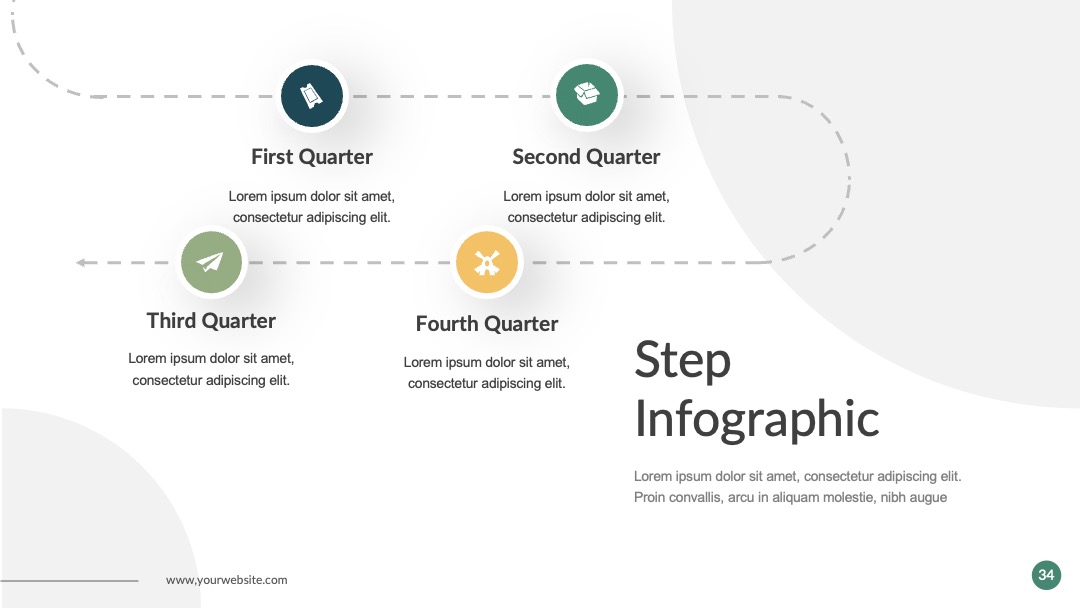 First Quarter

Lorem ipsum dolor sit amet, consectetur adipiscing elit.

Second Quarter

Lorem ipsum dolor sit amet, consectetur adipiscing elit.

Third Quarter

Lorem ipsum dolor sit amet, consectetur adipiscing elit.

Fourth Quarter

Lorem ipsum dolor sit amet, consectetur adipiscing elit.

Step Infographic

Lorem ipsum dolor sit amet, consectetur adipiscing elit. Proin convallis, arcu in aliquam molestie, nibh augue

www.yourwebsite.com

34